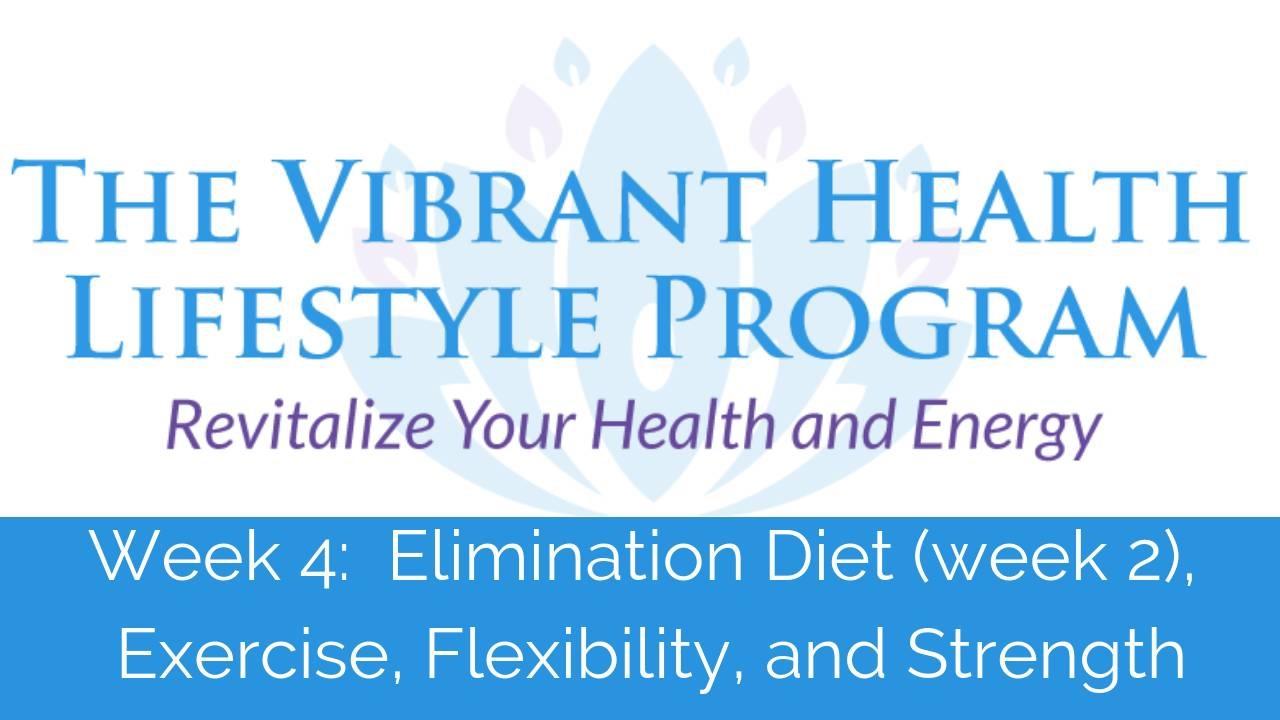 THE VIBRANT HEALTH LIFESTYLE PROGRAM

Revitalize Your Health and Energy

Week 4: Elimination Diet (week 2), Exercise, Flexibility, and Strength